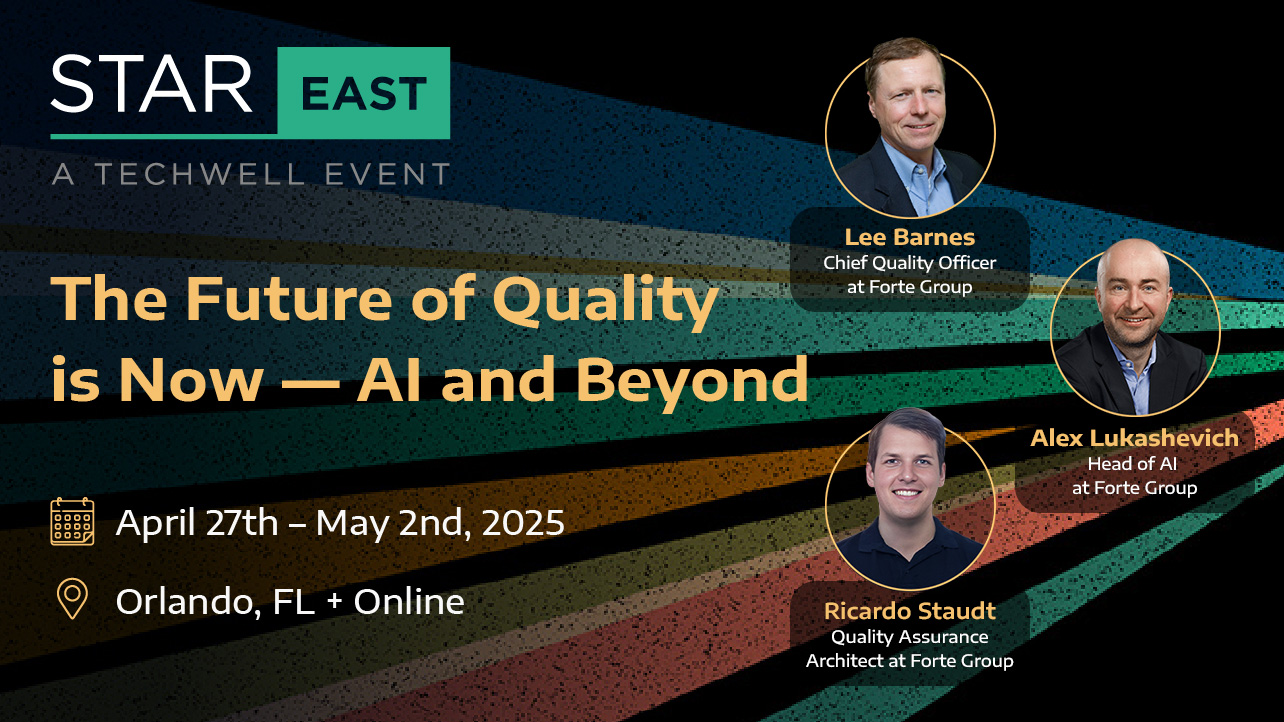 STAR EAST
A TECHWELL EVENT

The Future of Quality is Now — AI and Beyond

April 27th – May 2nd, 2025

Orlando, FL + Online

Lee Barnes
Chief Quality Officer at Forte Group

Alex Lukashevich
Head of AI at Forte Group

Ricardo Staudt
Quality Assurance Architect at Forte Group